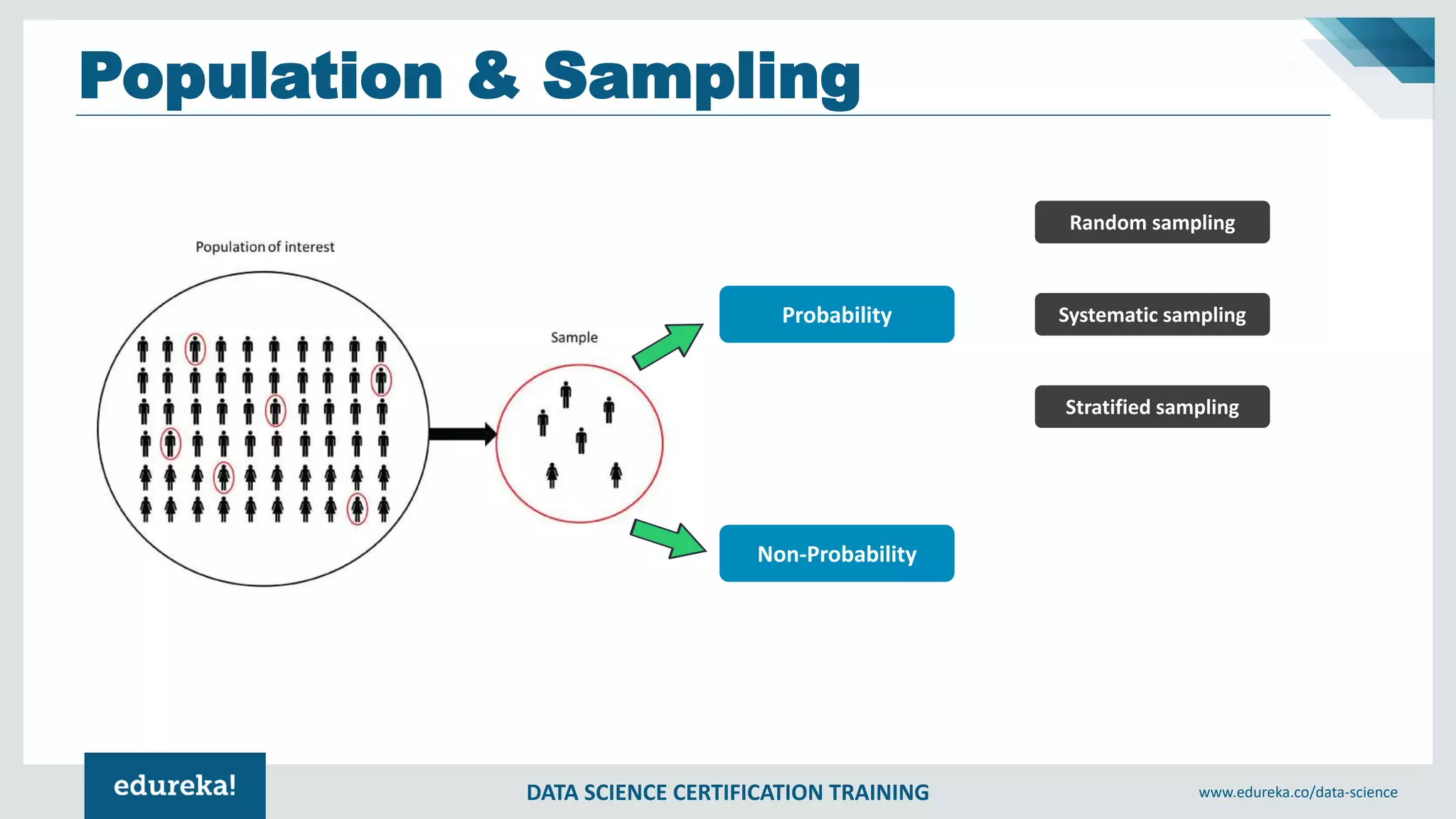 Population & Sampling

Population of interest

Sample

Probability

Non-Probability

Random sampling

Systematic sampling

Stratified sampling

edureka!

DATA SCIENCE CERTIFICATION TRAINING

www.edureka.co/data-science